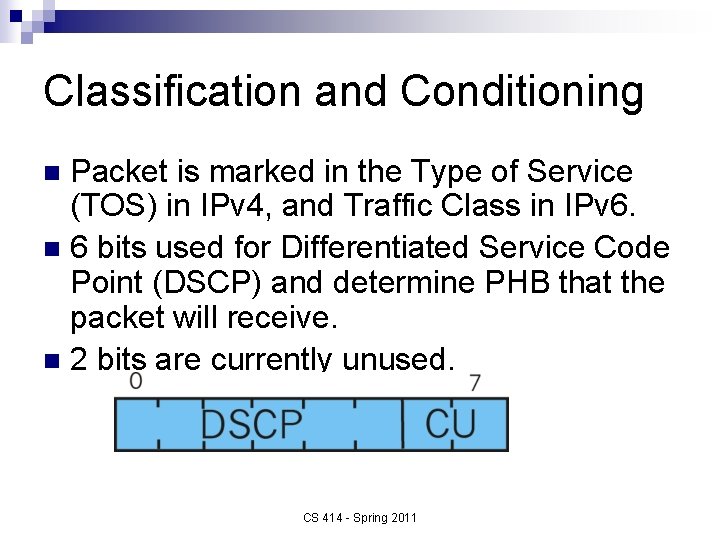 Classification and Conditioning

Packet is marked in the Type of Service (TOS) in IPv4, and Traffic Class in IPv6.

6 bits used for Differentiated Service Code Point (DSCP) and determine PHB that the packet will receive.

2 bits are currently unused.

0

7

DSCP

CU

CS 414 - Spring 2011